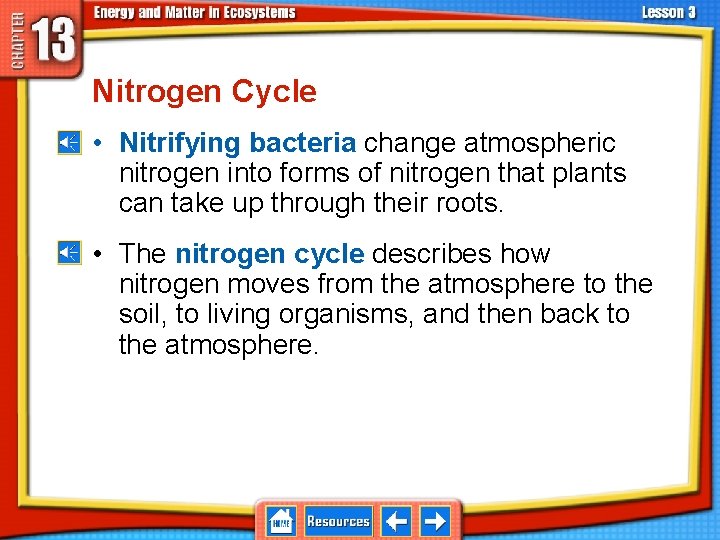 CHAPTER 13

Energy and Matter in Ecosystems

Lesson 3

Nitrogen Cycle

• Nitrifying bacteria change atmospheric nitrogen into forms of nitrogen that plants can take up through their roots.

• The nitrogen cycle describes how nitrogen moves from the atmosphere to the soil, to living organisms, and then back to the atmosphere.

HOME

Resources